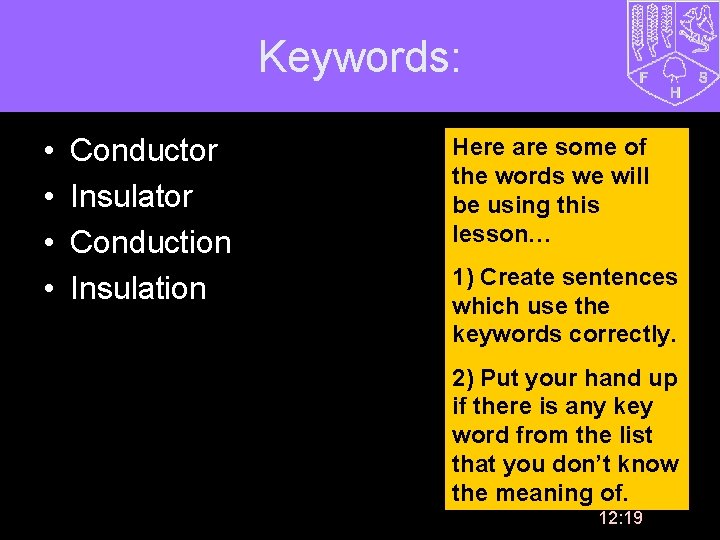 Keywords:

F S H

• Conductor
• Insulator
• Conduction
• Insulation

Here are some of the words we will be using this lesson…

1) Create sentences which use the keywords correctly.

2) Put your hand up if there is any key word from the list that you don't know the meaning of.

12:19